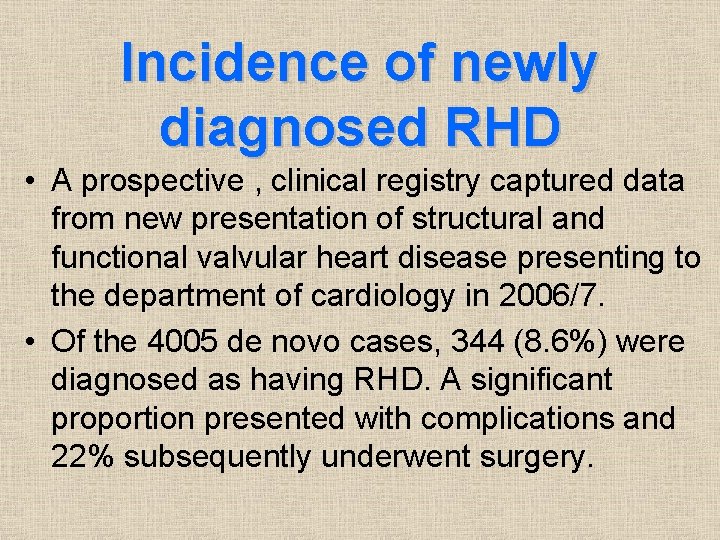 Incidence of newly diagnosed RHD

• A prospective , clinical registry captured data from new presentation of structural and functional valvular heart disease presenting to the department of cardiology in 2006/7.

• Of the 4005 de novo cases, 344 (8.6%) were diagnosed as having RHD. A significant proportion presented with complications and 22% subsequently underwent surgery.